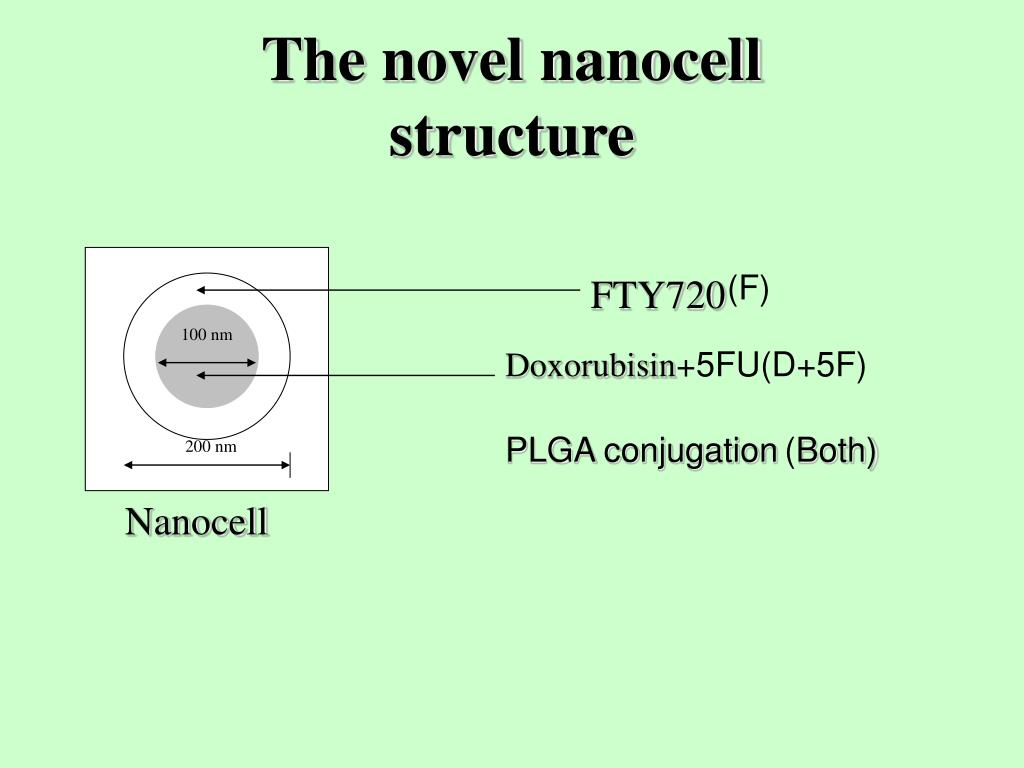 The novel nanocell structure

100 nm

200 nm

Nanocell

FTY720(F)

Doxorubisin+5FU(D+5F)

PLGA conjugation (Both)